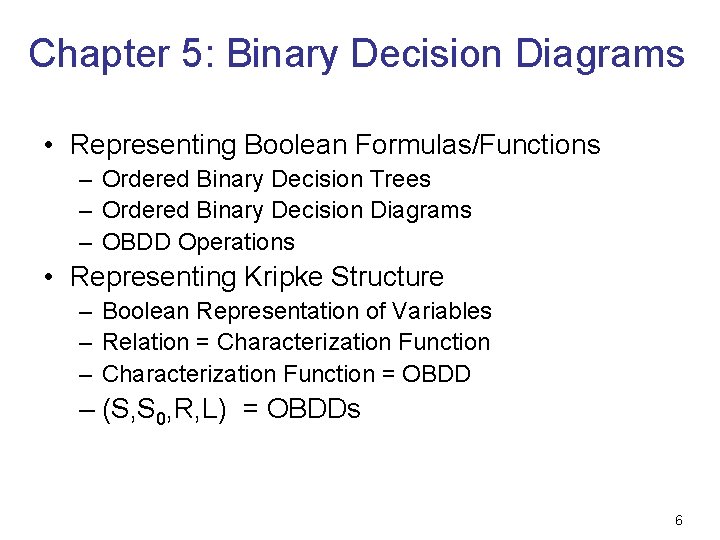 Chapter 5: Binary Decision Diagrams

• Representing Boolean Formulas/Functions
  – Ordered Binary Decision Trees
  – Ordered Binary Decision Diagrams
  – OBDD Operations
• Representing Kripke Structure
  – Boolean Representation of Variables
  – Relation = Characterization Function
  – Characterization Function = OBDD
  – $(S,S_0,R,L)$ = OBDDs

6